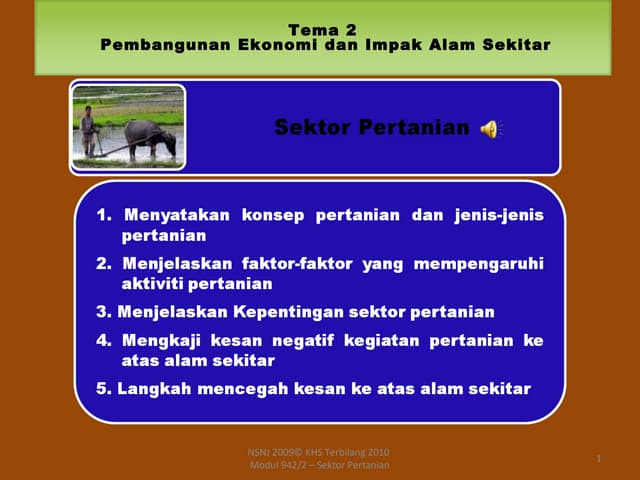 Tema 2
Pembangunan Ekonomi dan Impak Alam Sekitar

Sektor Pertanian

1. Menyatakan konsep pertanian dan jenis-jenis pertanian

2. Menjelaskan faktor-faktor yang mempengaruhi aktiviti pertanian

3. Menjelaskan Kepentingan sektor pertanian

4. Mengkaji kesan negatif kegiatan pertanian ke atas alam sekitar

5. Langkah mencegah kesan ke atas alam sekitar

NSNJ 2009© KHS Terbilang 2010
Modul 942/2 – Sektor Pertanian

1